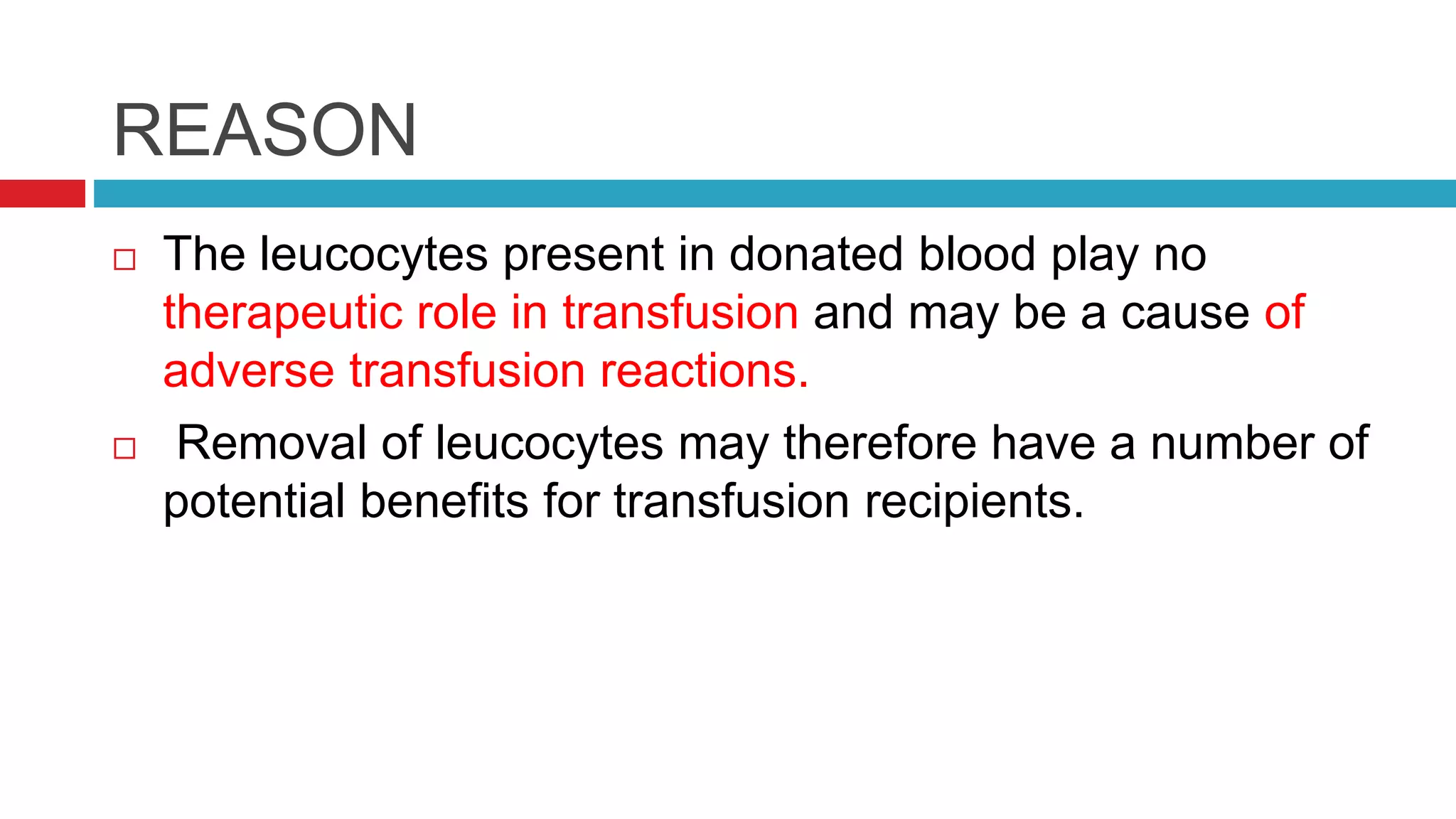 REASON

□ The leucocytes present in donated blood play no therapeutic role in transfusion and may be a cause of adverse transfusion reactions.

□ Removal of leucocytes may therefore have a number of potential benefits for transfusion recipients.